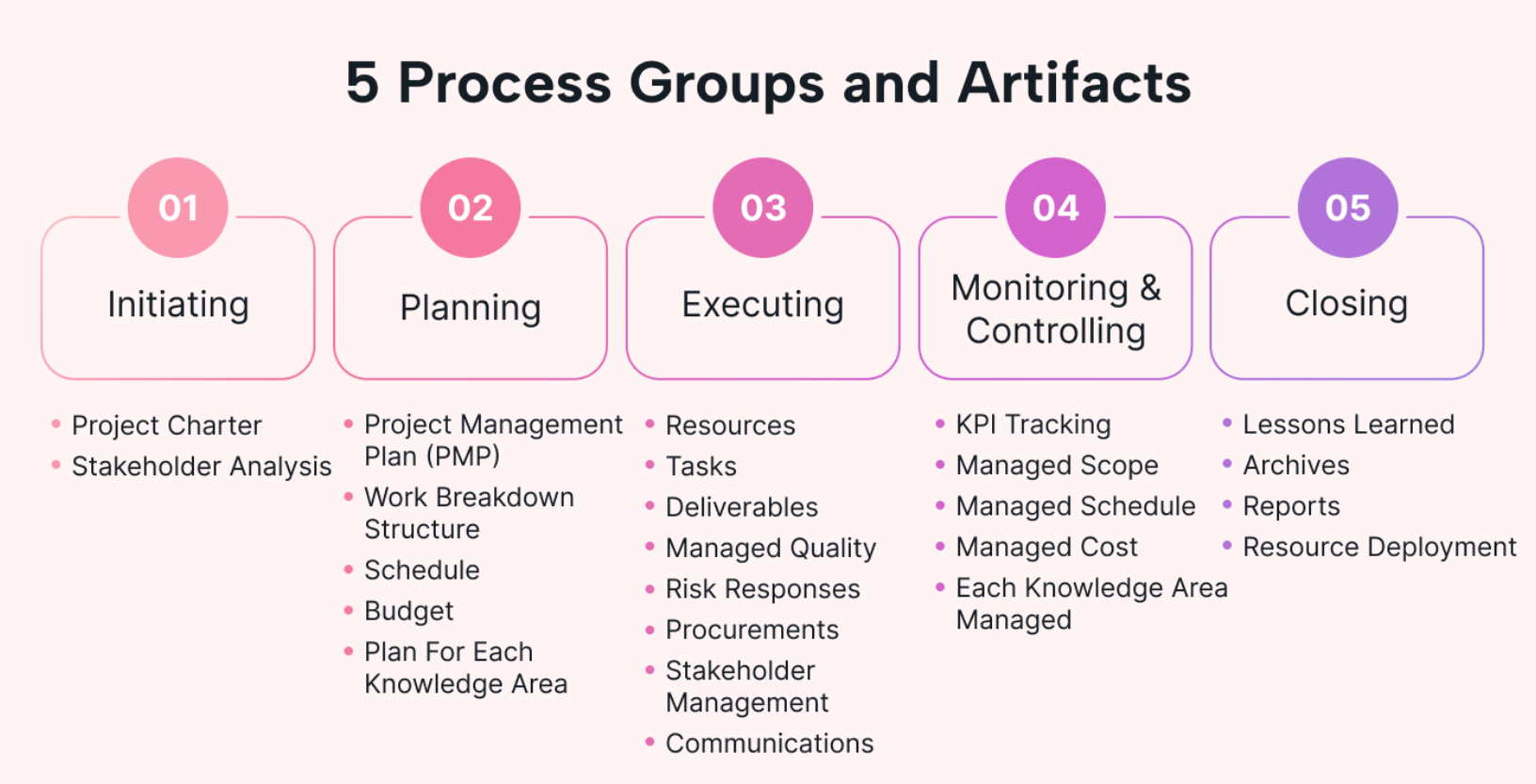 5 Process Groups and Artifacts

01
Initiating

- Project Charter
- Stakeholder Analysis

02
Planning

- Project Management Plan (PMP)
- Work Breakdown Structure
- Schedule
- Budget
- Plan For Each Knowledge Area

03
Executing

- Resources
- Tasks
- Deliverables
- Managed Quality
- Risk Responses
- Procurements
- Stakeholder Management
- Communications

04
Monitoring & Controlling

- KPI Tracking
- Managed Scope
- Managed Schedule
- Managed Cost
- Each Knowledge Area Managed

05
Closing

- Lessons Learned
- Archives
- Reports
- Resource Deployment